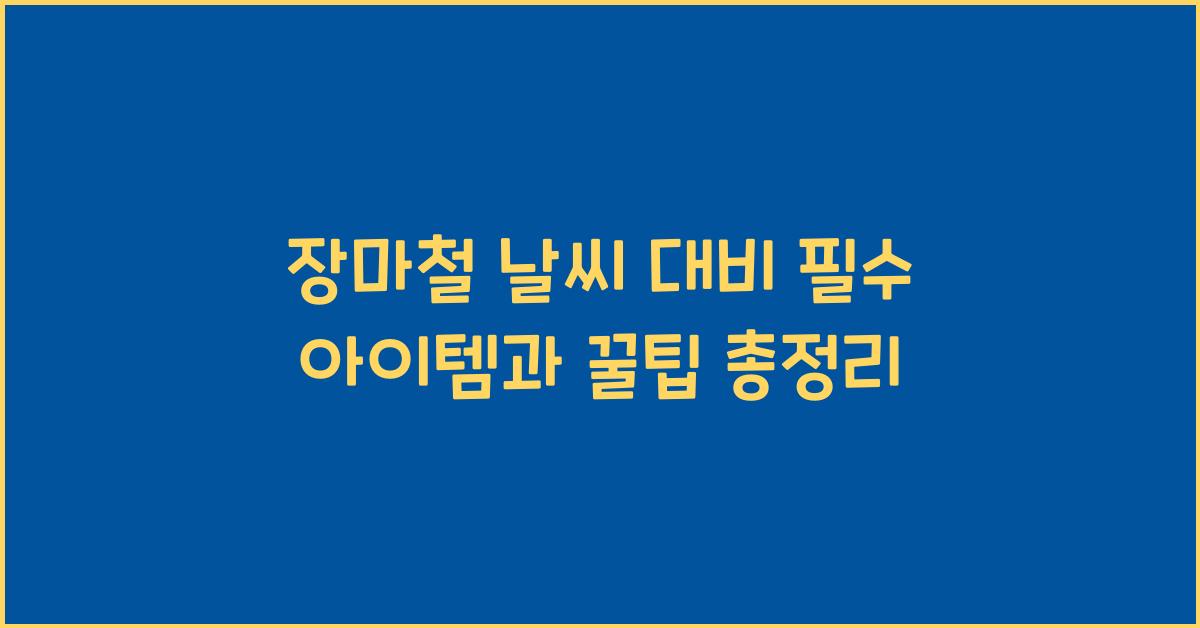 장마철 날씨 대비 필수 아이템과 꿀팁 총정리